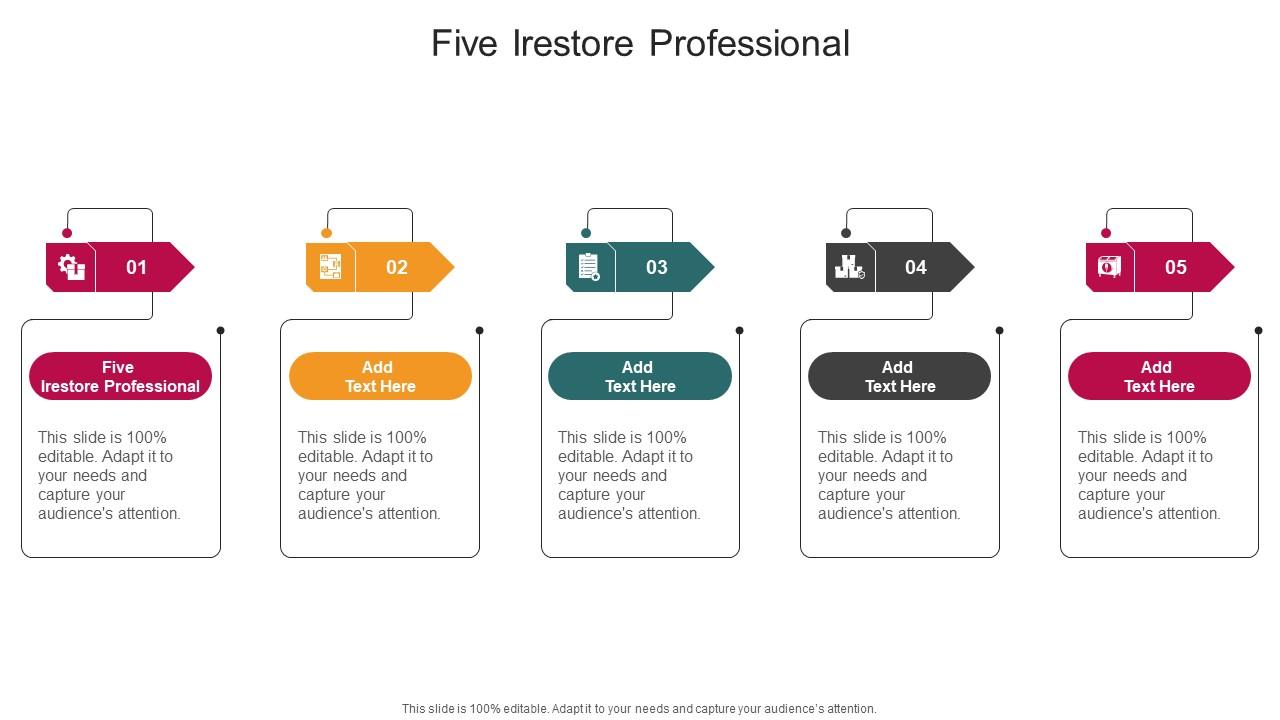 Five Irestore Professional

01

Five Irestore Professional

This slide is 100% editable. Adapt it to your needs and capture your audience's attention.

02

Add Text Here

This slide is 100% editable. Adapt it to your needs and capture your audience's attention.

03

Add Text Here

This slide is 100% editable. Adapt it to your needs and capture your audience's attention.

04

Add Text Here

This slide is 100% editable. Adapt it to your needs and capture your audience's attention.

05

Add Text Here

This slide is 100% editable. Adapt it to your needs and capture your audience's attention.

This slide is 100% editable. Adapt it to your needs and capture your audience's attention.